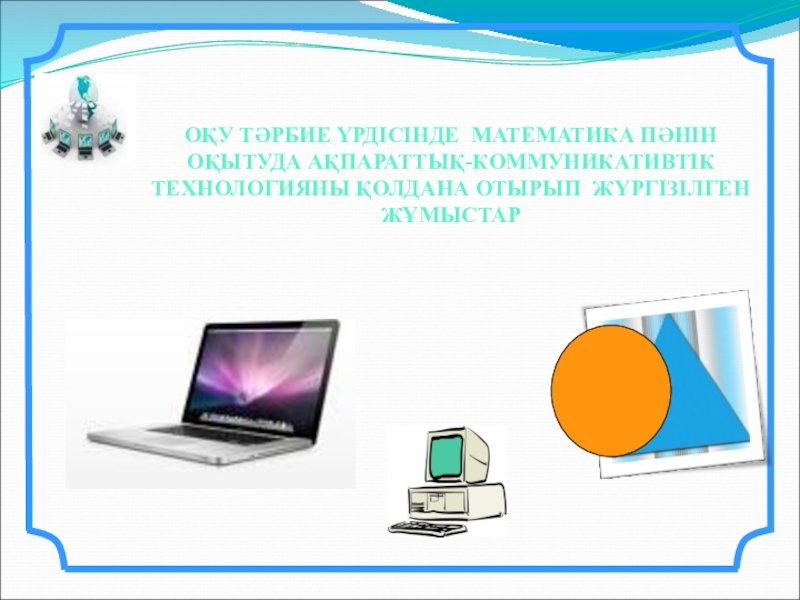 ОҚУ ТӘРБИЕ ҮРДІСІНДЕ МАТЕМАТИКА ПӘНІН ОҚЫТУДА АҚПАРАТТЫҚ-КОММУНИКАТИВТІК ТЕХНОЛОГИЯНЫ ҚОЛДАНА ОТЫРЫП ЖҮРГІЗІЛГЕН ЖҰМЫСТАР